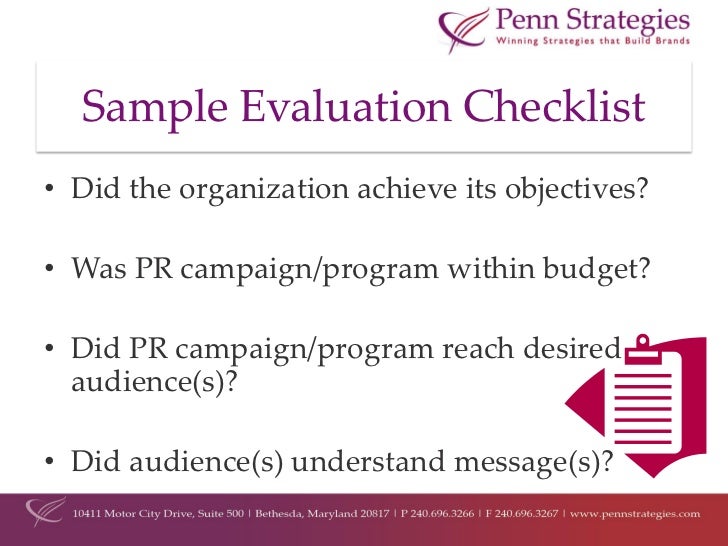 Penn Strategies
Winning Strategies that Build Brands

Sample Evaluation Checklist

• Did the organization achieve its objectives?

• Was PR campaign/program within budget?

• Did PR campaign/program reach desired audience(s)?

• Did audience(s) understand message(s)?

10411 Motor City Drive, Suite 500 | Bethesda, Maryland 20817 | P 240.696.3266 | F 240.696.3267 | www.pennstrategies.com